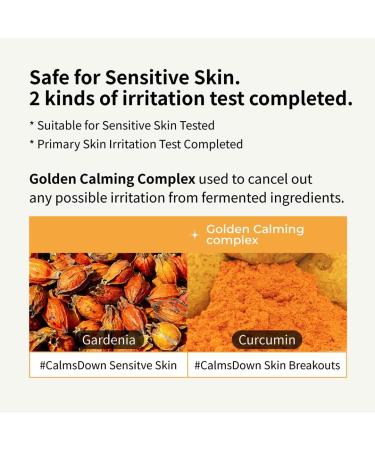 Safe for Sensitive Skin.
2 kinds of irritation test completed.

* Suitable for Sensitive Skin Tested
* Primary Skin Irritation Test Completed

Golden Calming Complex used to cancel out any possible irritation from fermented ingredients.

Golden Calming complex

Gardenia

Curcumin

#CalmsDown Sensitve Skin

#CalmsDown Skin Breakouts